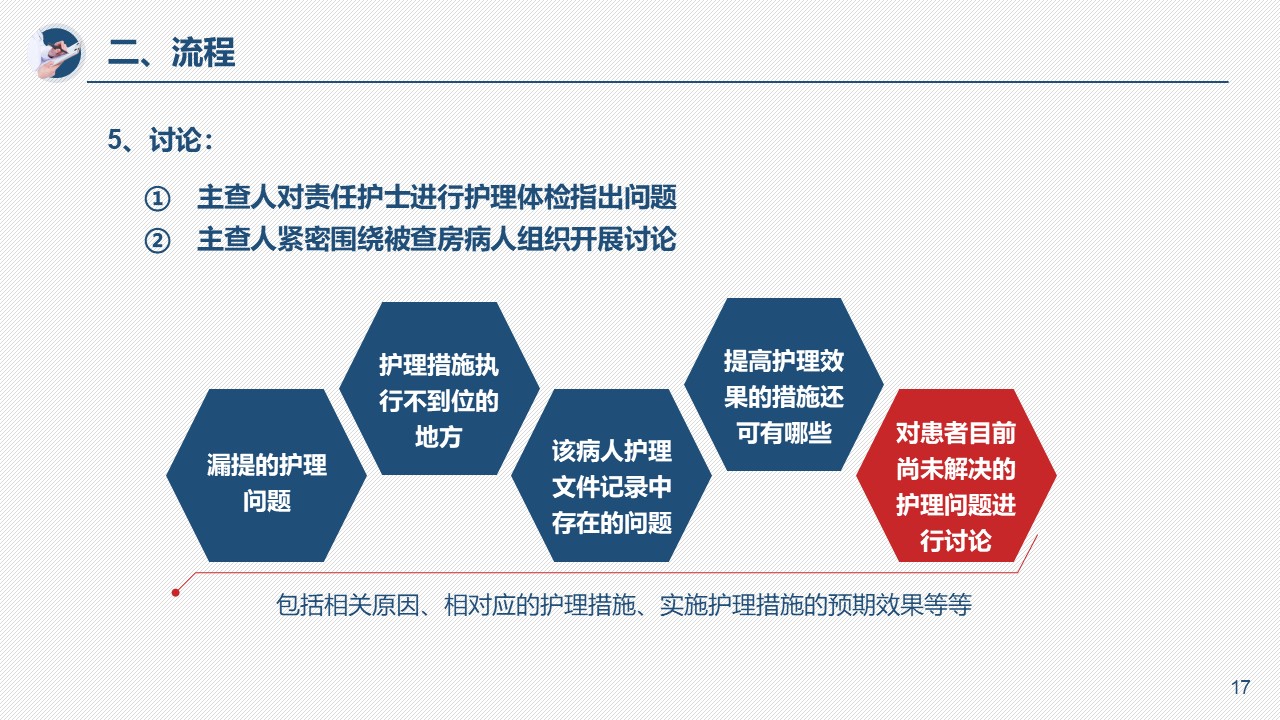 二、流程

5、讨论：

① 主查人对责任护士进行护理体检指出问题

② 主查人紧密围绕被查房病人组织开展讨论

漏提的护理问题

护理措施执行不到位的地方

该病人护理文件记录中存在的问题

提高护理效果的措施还可有哪些

对患者目前尚未解决的护理问题进行讨论

包括相关原因、相对应的护理措施、实施护理措施的预期效果等等

17